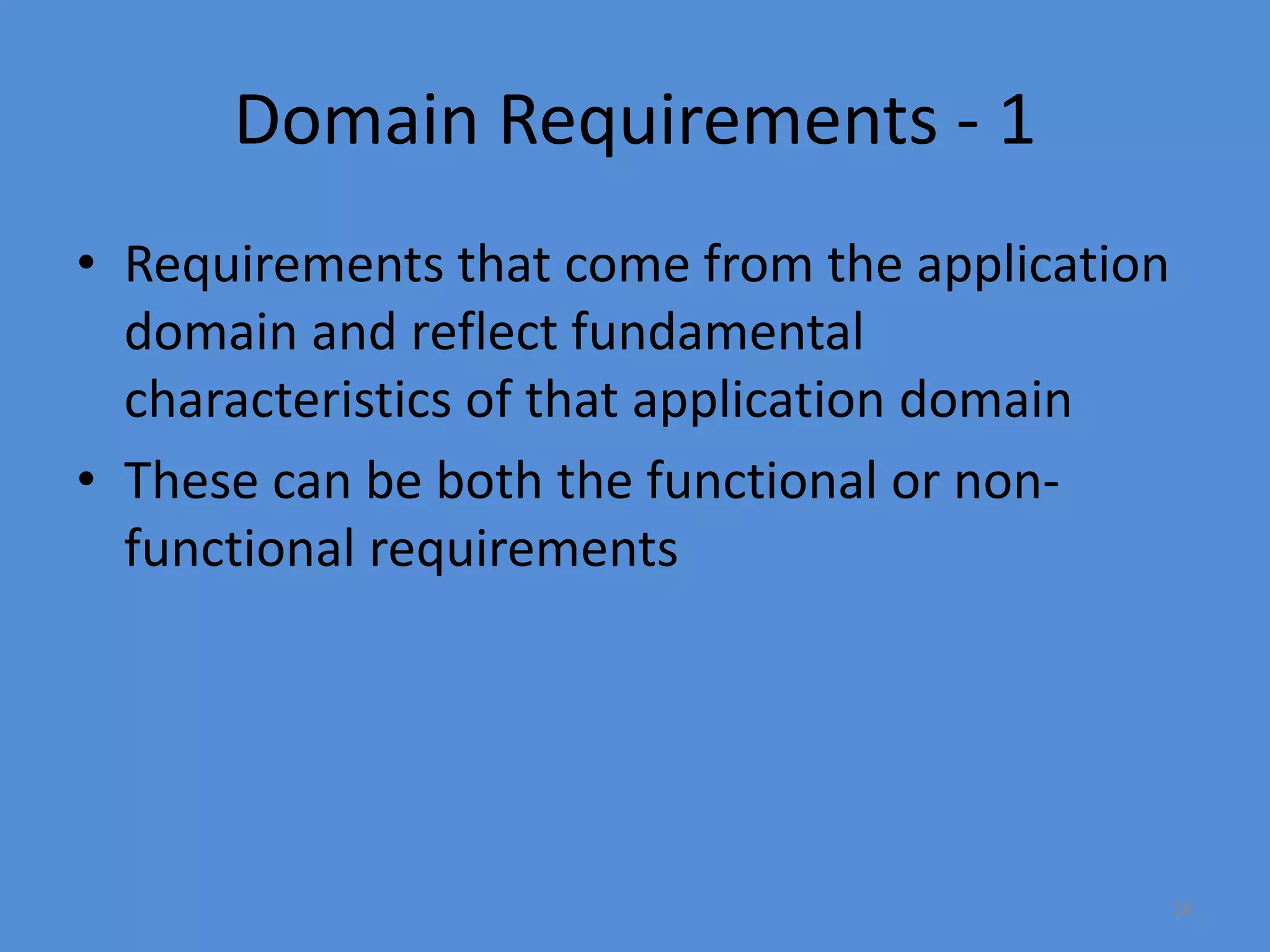 Domain Requirements - 1

• Requirements that come from the application domain and reflect fundamental characteristics of that application domain

• These can be both the functional or non-functional requirements

16